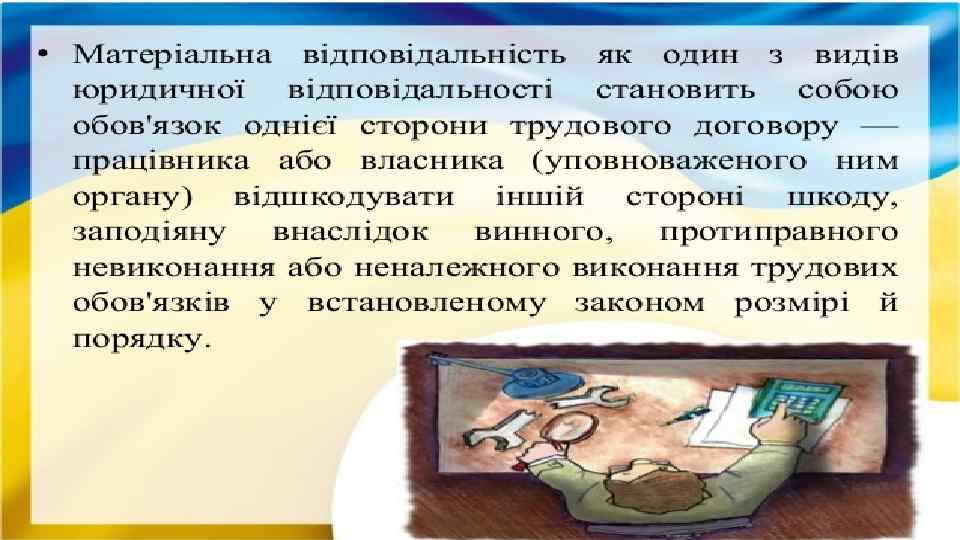 • Матеріальна відповідальність як один з видів юридичної відповідальності становить собою обов'язок однієї сторони трудового договору — працівника або власника (уповноваженого ним органу) відшкодувати іншій стороні шкоду, заподіяну внаслідок винного, протиправного невиконання або неналежного виконання трудових обов'язків у встановленому законом розмірі й порядку.